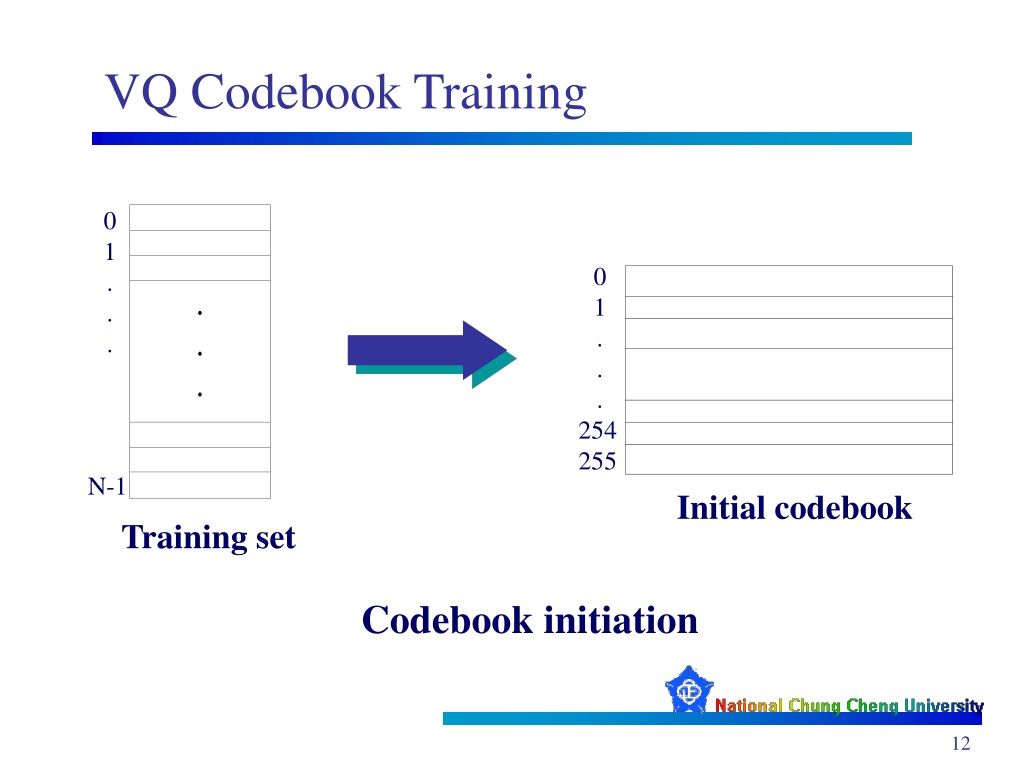 VQ Codebook Training

0
1
.
.
.
N-1

.
.
.

Training set

0
1
.
.
.
254
255

Initial codebook

Codebook initiation

National Chung Cheng University

12